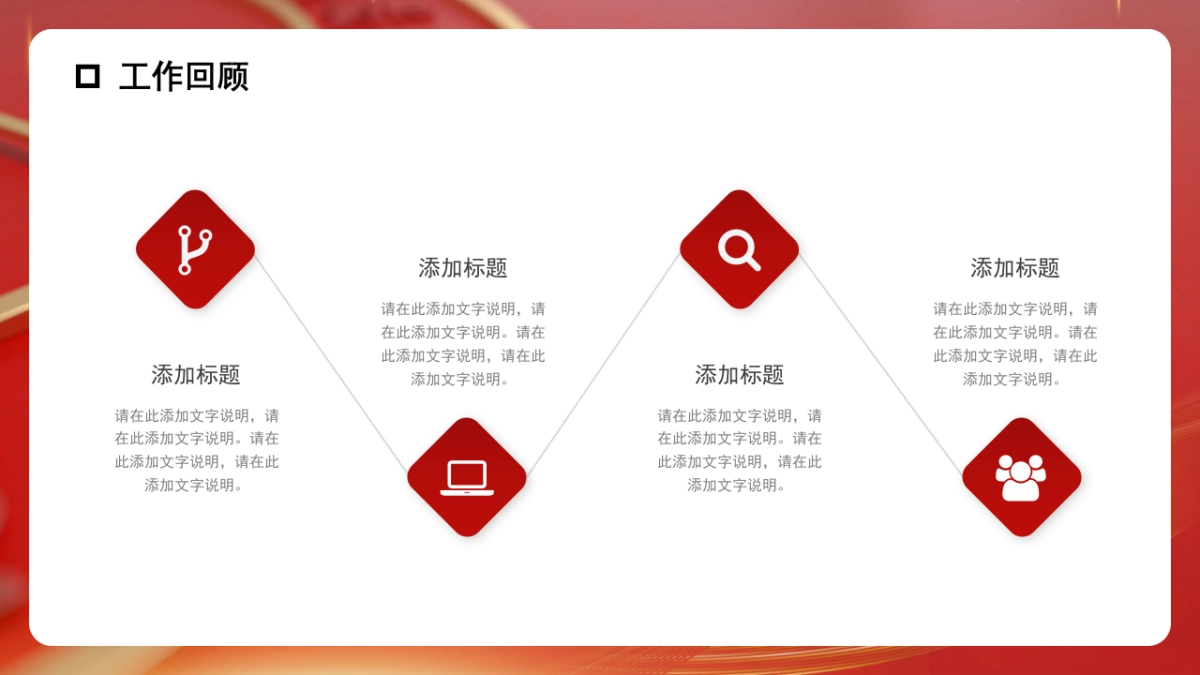 工作回顾

添加标题

请在此添加文字说明，请在此添加文字说明。请在此添加文字说明，请在此添加文字说明。

添加标题

请在此添加文字说明，请在此添加文字说明。请在此添加文字说明，请在此添加文字说明。

添加标题

请在此添加文字说明，请在此添加文字说明。请在此添加文字说明，请在此添加文字说明。

添加标题

请在此添加文字说明，请在此添加文字说明。请在此添加文字说明，请在此添加文字说明。